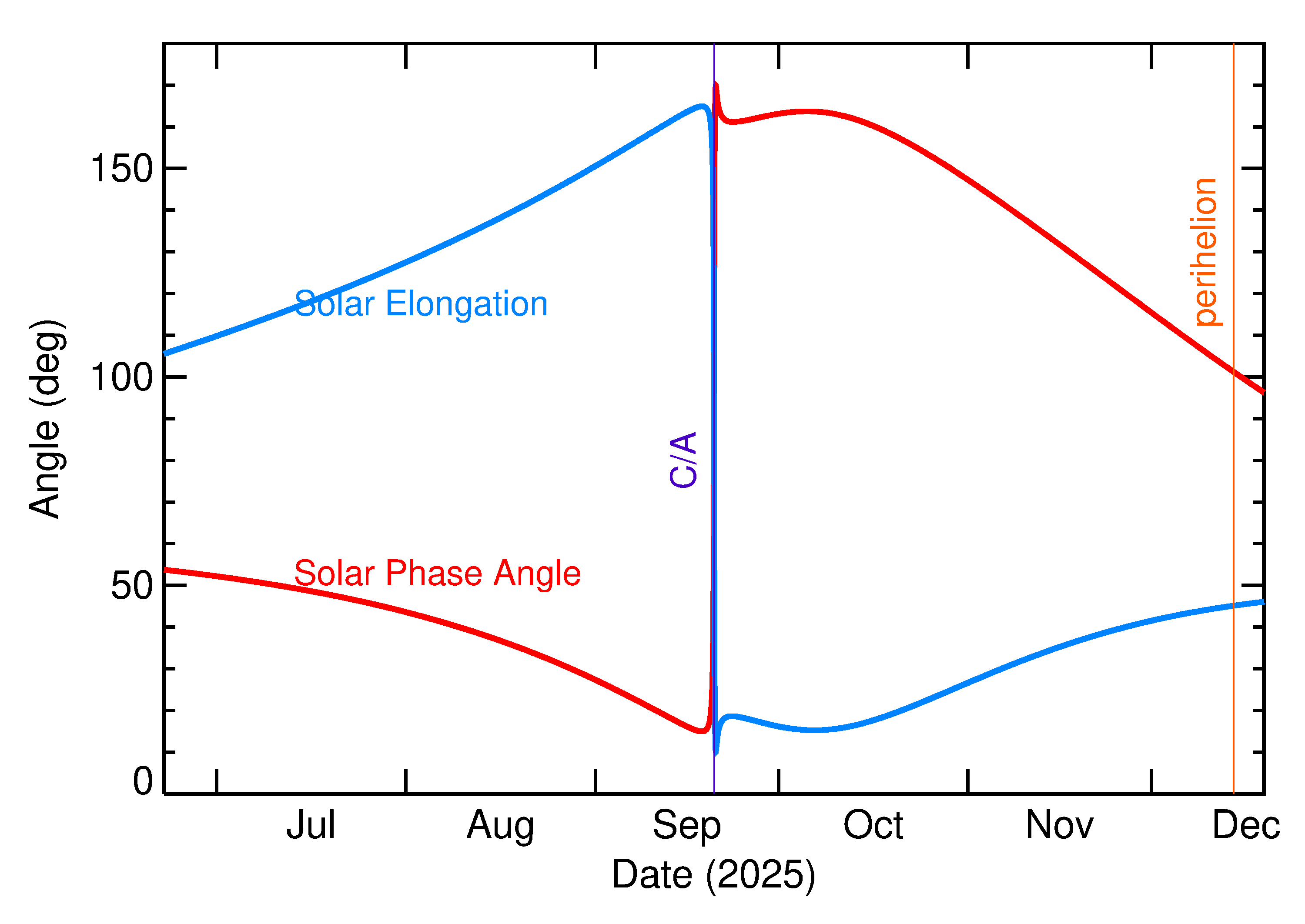 Angle (deg)
150
100
50
0
Solar Elongation
Solar Phase Angle
C/A
perihelion
Jul
Aug
Sep
Oct
Nov
Dec
Date (2025)